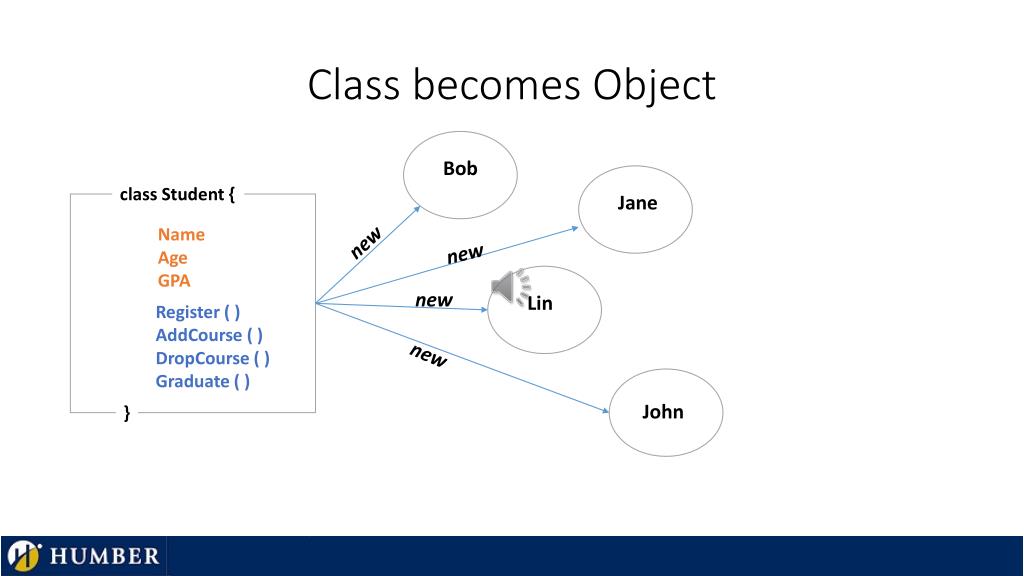 Class becomes Object

class Student {

Name
Age
GPA

Register ( )
AddCourse ( )
DropCourse ( )
Graduate ( )

}

new
new
new
new

Bob
Jane
Lin
John

HUMBER